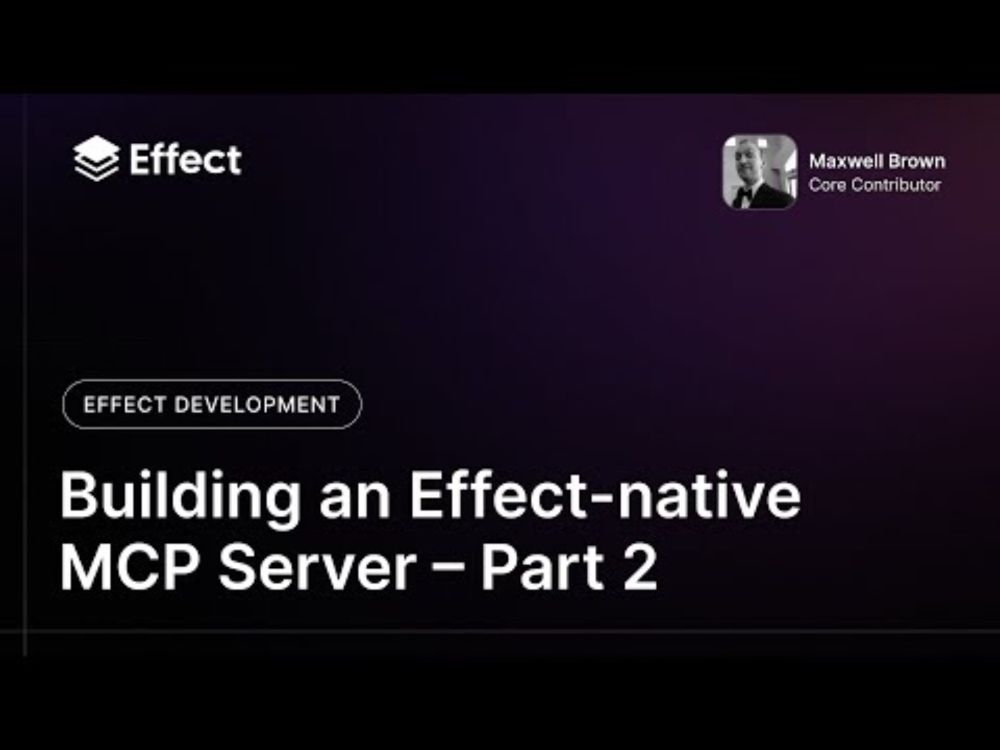 Effect

Maxwell Brown
Core Contributor

EFFECT DEVELOPMENT

Building an Effect-native MCP Server – Part 2